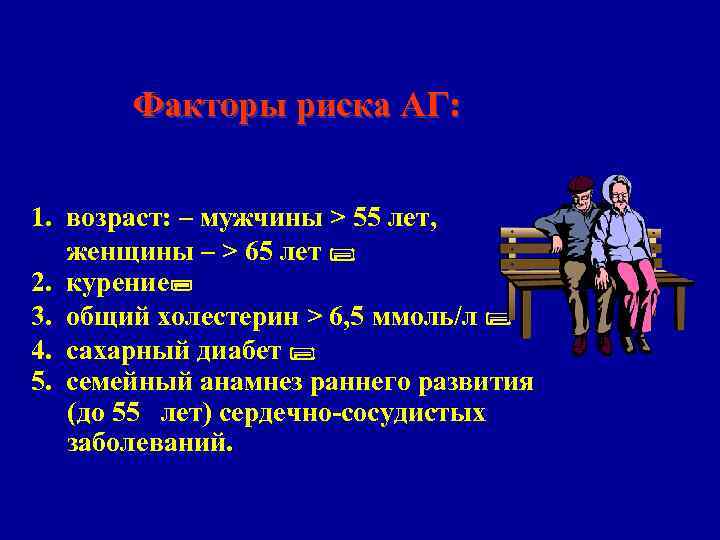 Факторы риска АГ:

1. возраст: – мужчины > 55 лет, женщины – > 65 лет
2. курение
3. общий холестерин > 6,5 ммоль/л
4. сахарный диабет
5. семейный анамнез раннего развития (до 55 лет) сердечно-сосудистых заболеваний.